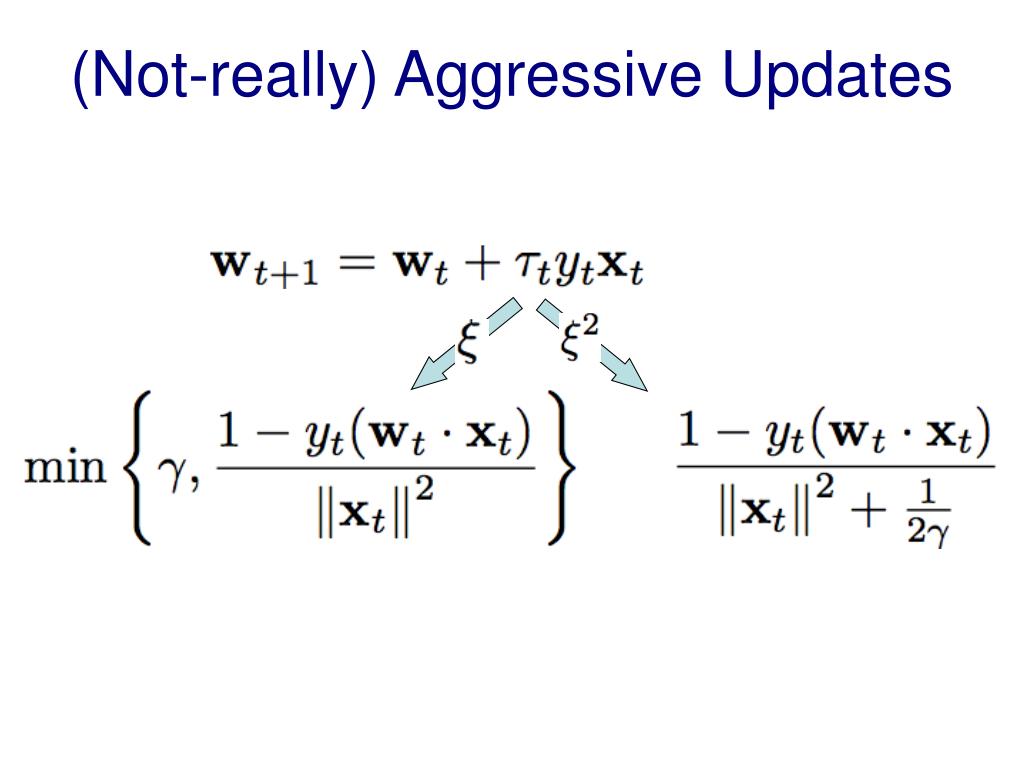 (Not-really) Aggressive Updates

$\mathbf{w}_{t+1} = \mathbf{w}_t + \tau_t y_t \mathbf{x}_t$

$\xi$ $\xi^2$

$\min\left\{\gamma, \frac{1 - y_t(\mathbf{w}_t \cdot \mathbf{x}_t)}{\|\mathbf{x}_t\|^2}\right\}$ $\frac{1 - y_t(\mathbf{w}_t \cdot \mathbf{x}_t)}{\|\mathbf{x}_t\|^2 + \frac{1}{2\gamma}}$